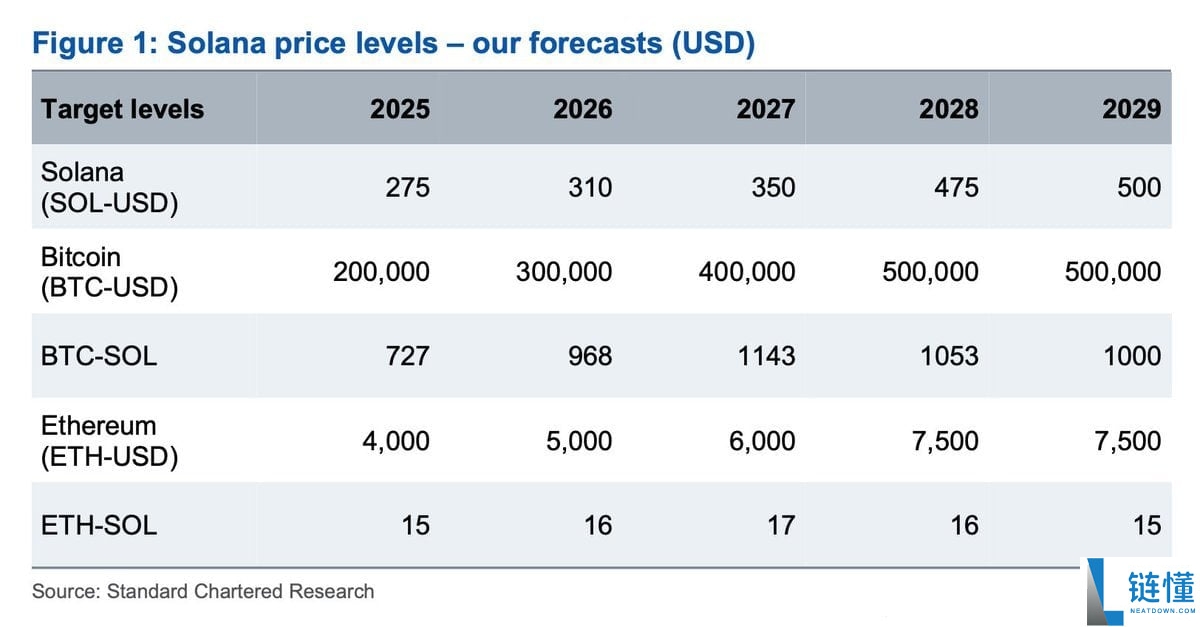 Figure 1: Solana price levels – our forecasts (USD)

| Target levels | 2025 | 2026 | 2027 | 2028 | 2029 |
|---|---|---|---|---|---|
| Solana (SOL-USD) | 275 | 310 | 350 | 475 | 500 |
| Bitcoin (BTC-USD) | 200,000 | 300,000 | 400,000 | 500,000 | 500,000 |
| BTC-SOL | 727 | 968 | 1143 | 1053 | 1000 |
| Ethereum (ETH-USD) | 4,000 | 5,000 | 6,000 | 7,500 | 7,500 |
| ETH-SOL | 15 | 16 | 17 | 16 | 15 |

Source: Standard Chartered Research

链懂
NEATDOWN.COM